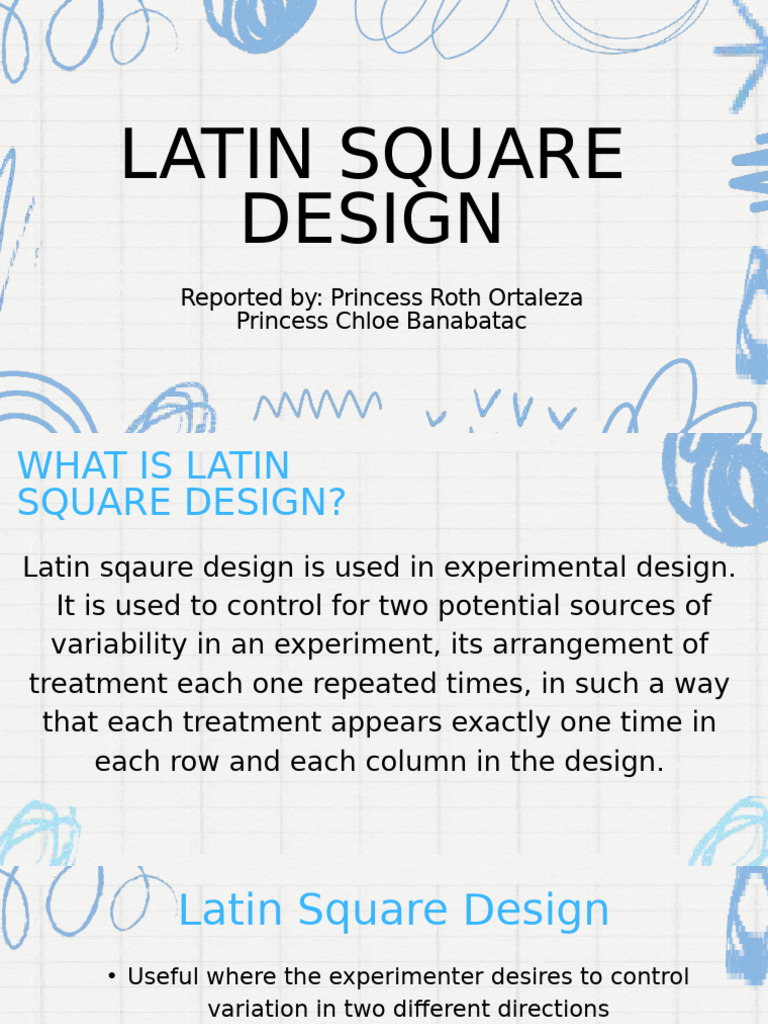 LATIN SQUARE DESIGN

Reported by: Princess Roth Ortaleza
Princess Chloe Banabatac

WHAT IS LATIN SQUARE DESIGN?

Latin sqaure design is used in experimental design. It is used to control for two potential sources of variability in an experiment, its arrangement of treatment each one repeated times, in such a way that each treatment appears exactly one time in each row and each column in the design.

Latin Square Design

• Useful where the experimenter desires to control variation in two different directions